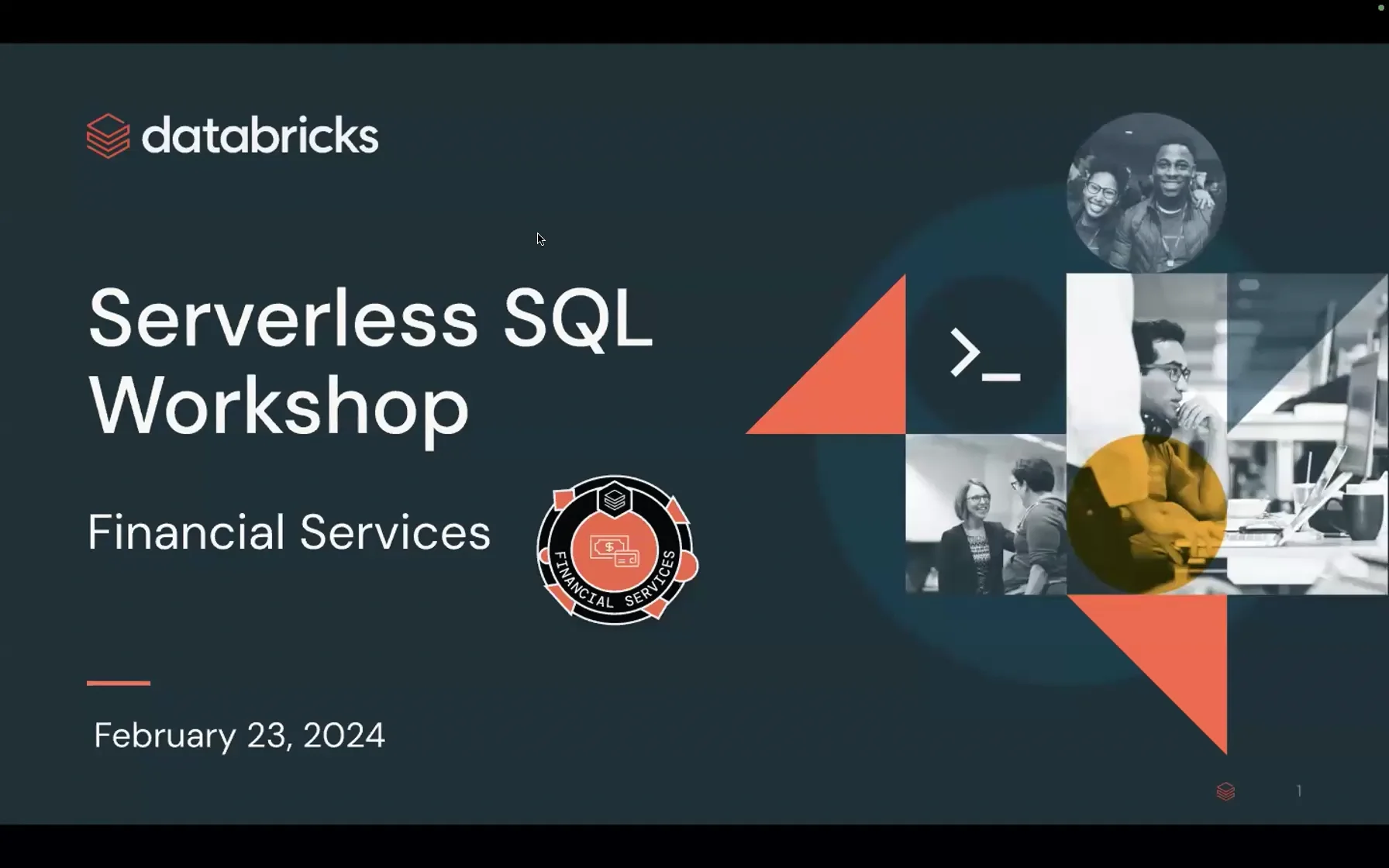 databricks

Serverless SQL Workshop

Financial Services

FINANCIAL SERVICES

February 23, 2024

1